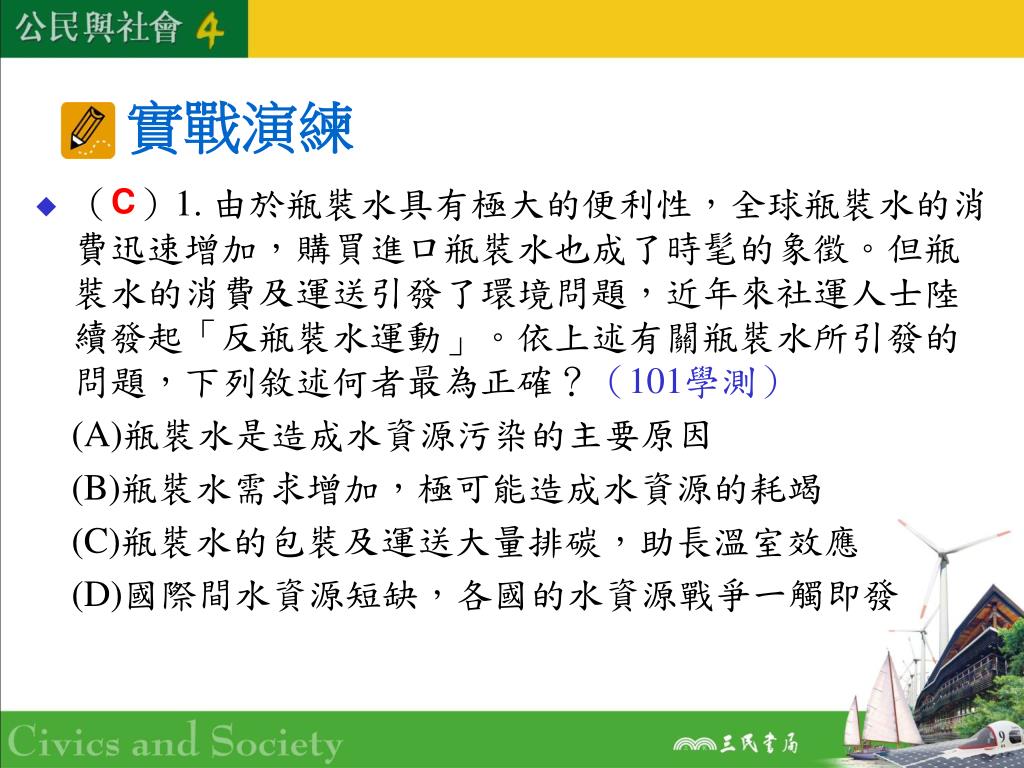 公民與社會 4

實戰演練

（C）1. 由於瓶裝水具有極大的便利性，全球瓶裝水的消費迅速增加，購買進口瓶裝水也成了時髦的象徵。但瓶裝水的消費及運送引發了環境問題，近年來社運人士陸續發起「反瓶裝水運動」。依上述有關瓶裝水所引發的問題，下列敘述何者最為正確？（101學測）

(A)瓶裝水是造成水資源污染的主要原因

(B)瓶裝水需求增加，極可能造成水資源的耗竭

(C)瓶裝水的包裝及運送大量排碳，助長溫室效應

(D)國際間水資源短缺，各國的水資源戰爭一觸即發

Civics and Society

三民書局